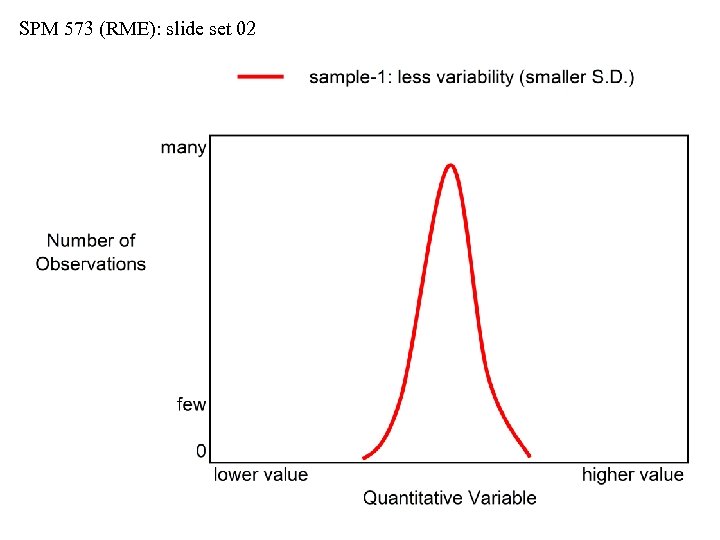 SPM 573 (RME): slide set 02

sample-1: less variability (smaller S.D.)

many

Number of Observations

few

0

lower value

higher value

Quantitative Variable